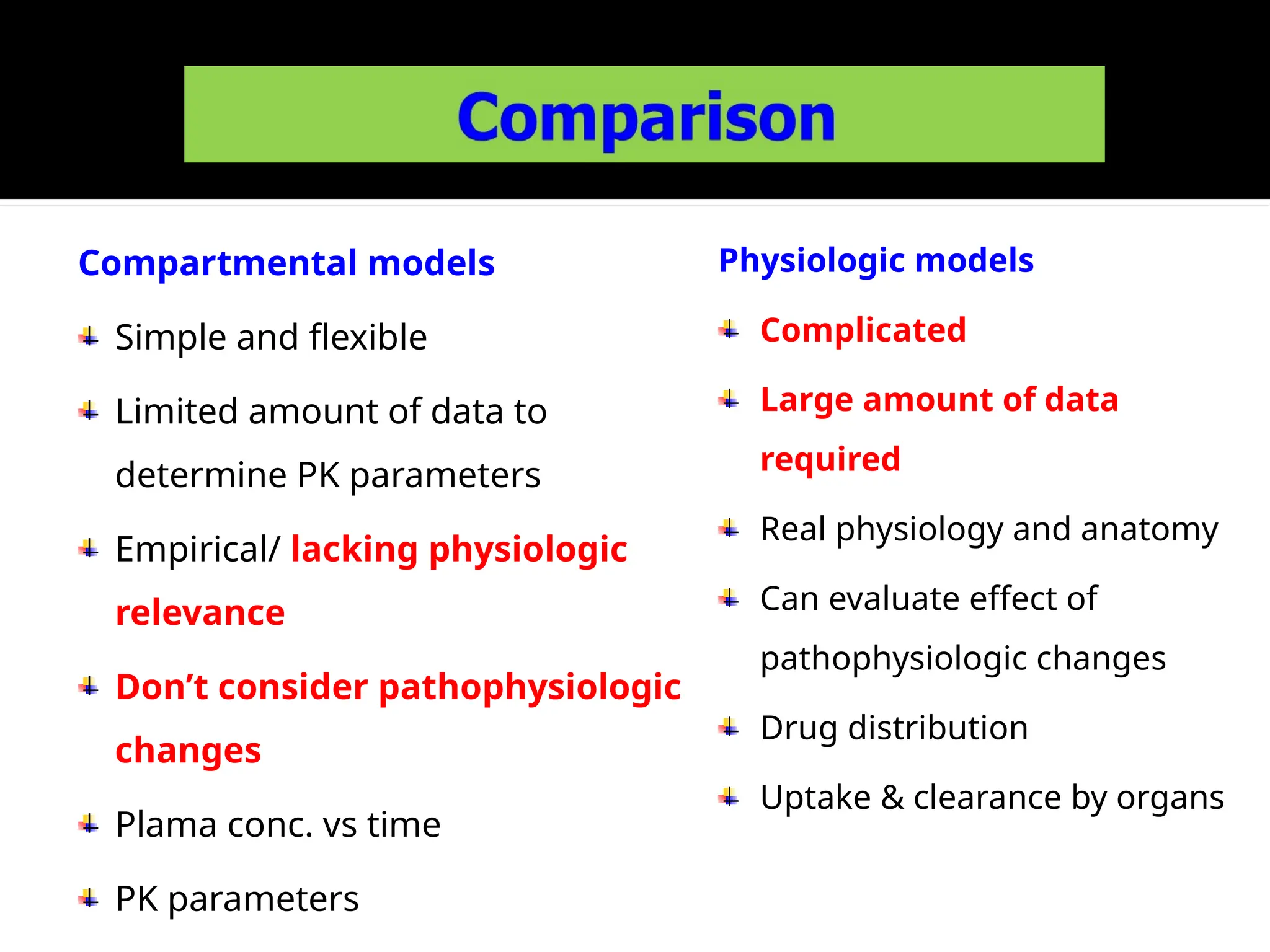 Comparison

Compartmental models

Simple and flexible

Limited amount of data to determine PK parameters

Empirical/ lacking physiologic relevance

Don’t consider pathophysiologic changes

Plama conc. vs time

PK parameters

Physiologic models

Complicated

Large amount of data required

Real physiology and anatomy

Can evaluate effect of pathophysiologic changes

Drug distribution

Uptake & clearance by organs